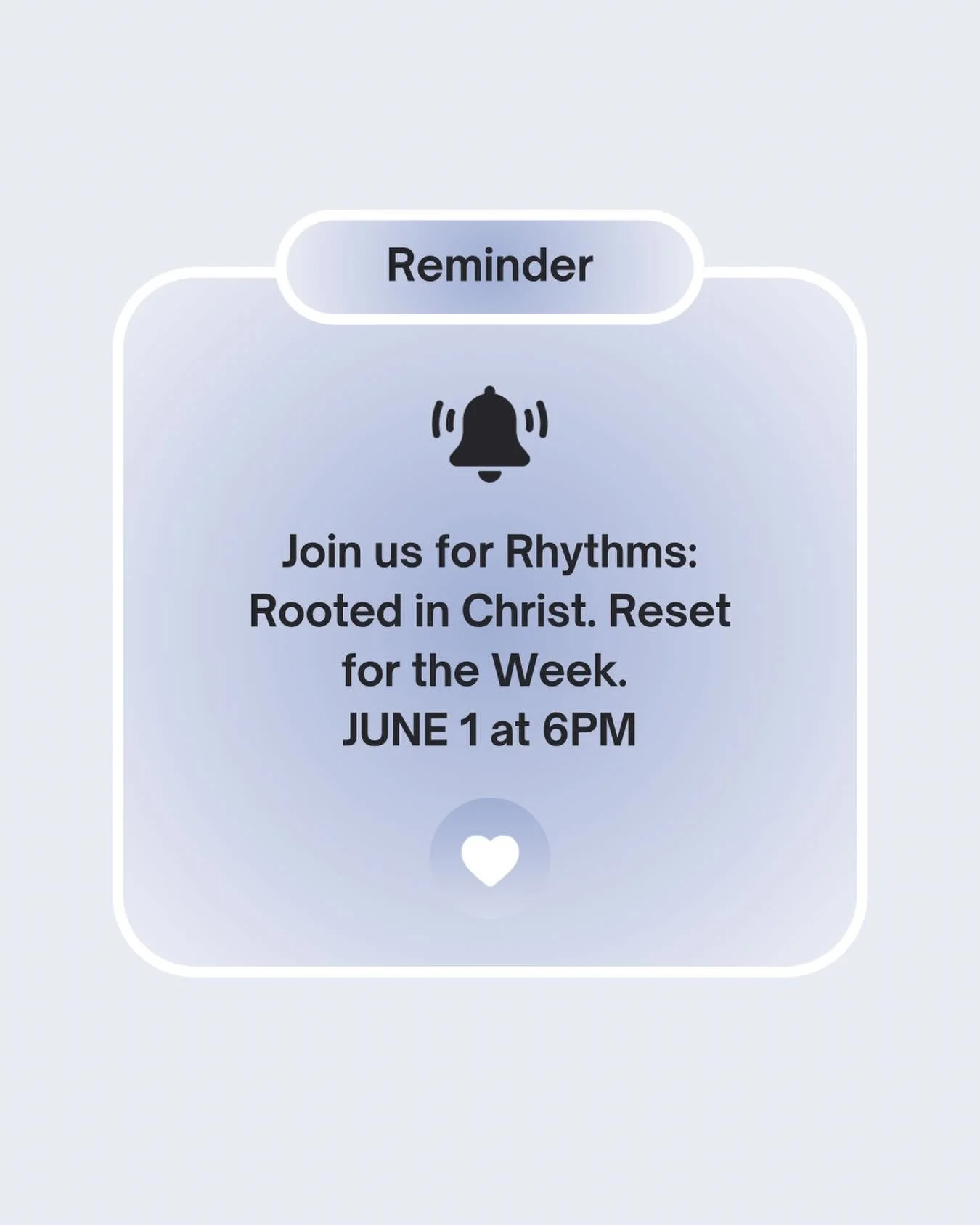 Reminder

Join us for Rhythms: Rooted in Christ. Reset for the Week.
JUNE 1 at 6PM